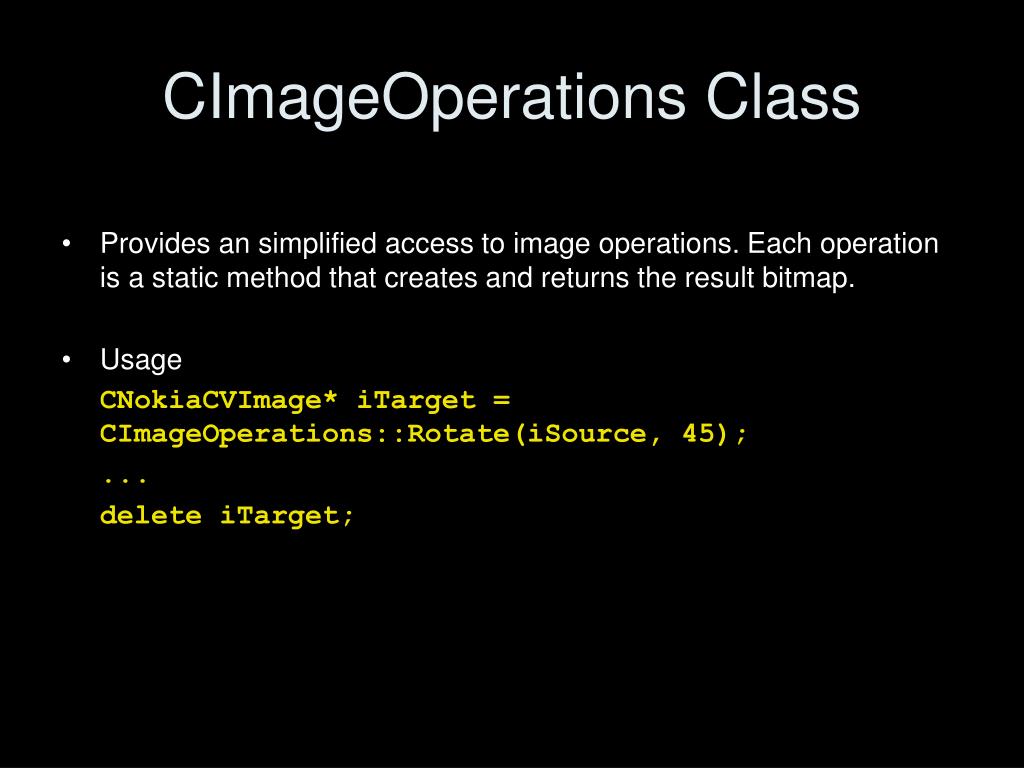 CImageOperations Class

• Provides an simplified access to image operations. Each operation is a static method that creates and returns the result bitmap.

• Usage

CNokiaCVImage* iTarget =
CImageOperations::Rotate(iSource, 45);
...
delete iTarget;